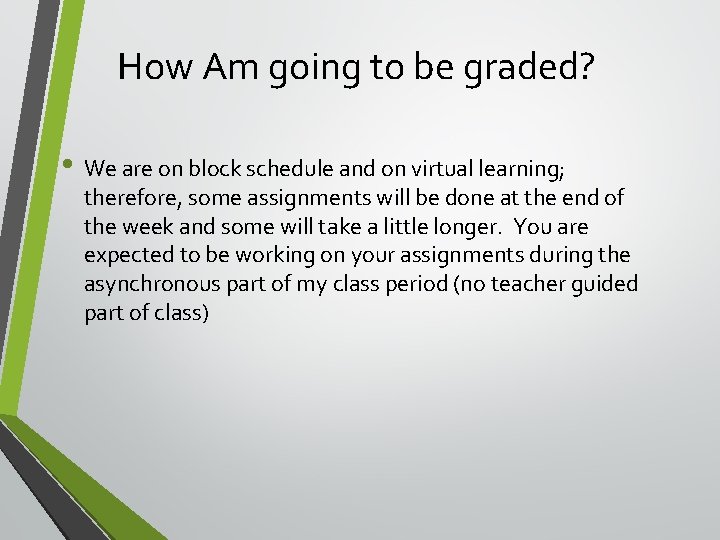 How Am going to be graded?

• We are on block schedule and on virtual learning; therefore, some assignments will be done at the end of the week and some will take a little longer. You are expected to be working on your assignments during the asynchronous part of my class period (no teacher guided part of class)